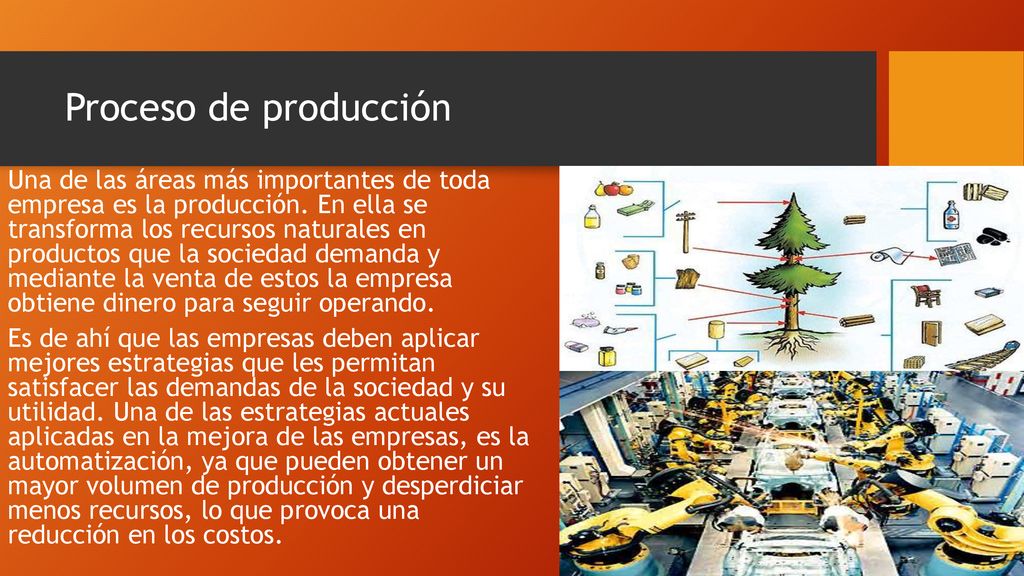 Proceso de producción

Una de las áreas más importantes de toda empresa es la producción. En ella se transforma los recursos naturales en productos que la sociedad demanda y mediante la venta de estos la empresa obtiene dinero para seguir operando.

Es de ahí que las empresas deben aplicar mejores estrategias que les permitan satisfacer las demandas de la sociedad y su utilidad. Una de las estrategias actuales aplicadas en la mejora de las empresas, es la automatización, ya que pueden obtener un mayor volumen de producción y desperdiciar menos recursos, lo que provoca una reducción en los costos.